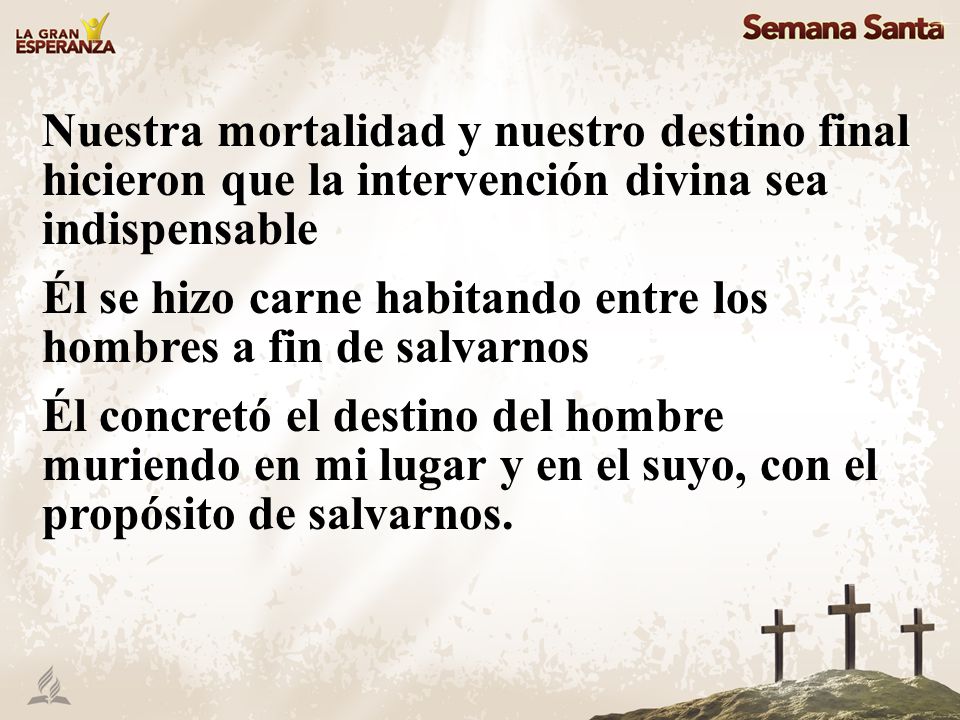 LA GRAN ESPERANZA

Semana Santa

Nuestra mortalidad y nuestro destino final hicieron que la intervención divina sea indispensable

Él se hizo carne habitando entre los hombres a fin de salvarnos

Él concretó el destino del hombre muriendo en mi lugar y en el suyo, con el propósito de salvarnos.